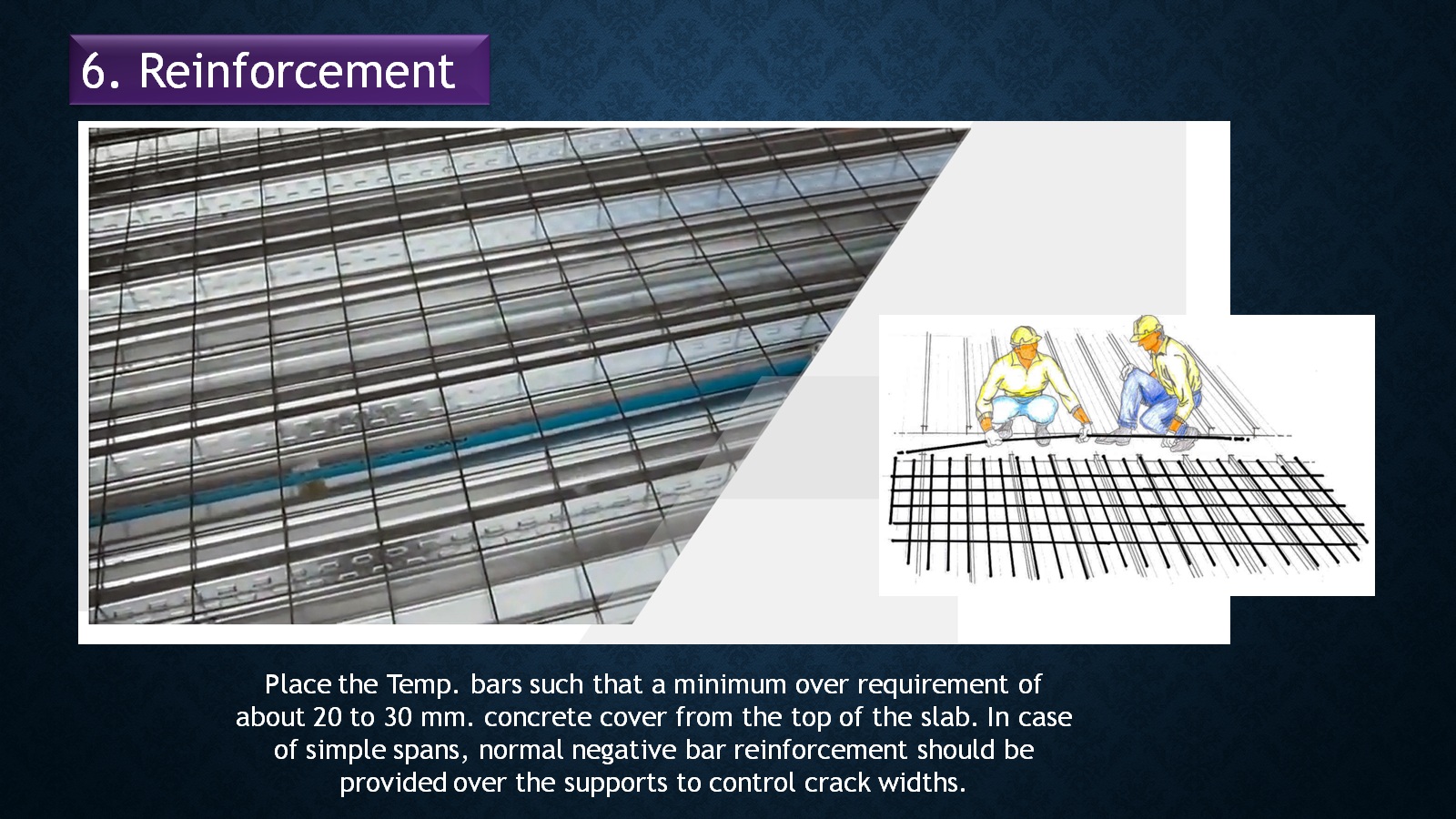 6. Reinforcement

Place the Temp. bars such that a minimum over requirement of about 20 to 30 mm. concrete cover from the top of the slab. In case of simple spans, normal negative bar reinforcement should be provided over the supports to control crack widths.